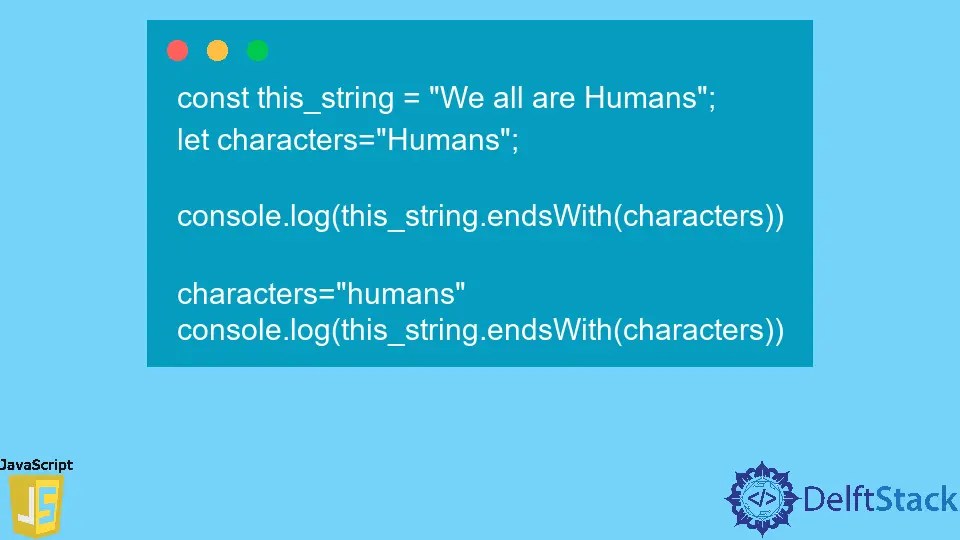 const this_string = "We all are Humans";
let characters="Humans";

console.log(this_string.endsWith(characters))

characters="humans"
console.log(this_string.endsWith(characters))

JavaScript
JS

</>
DelftStack